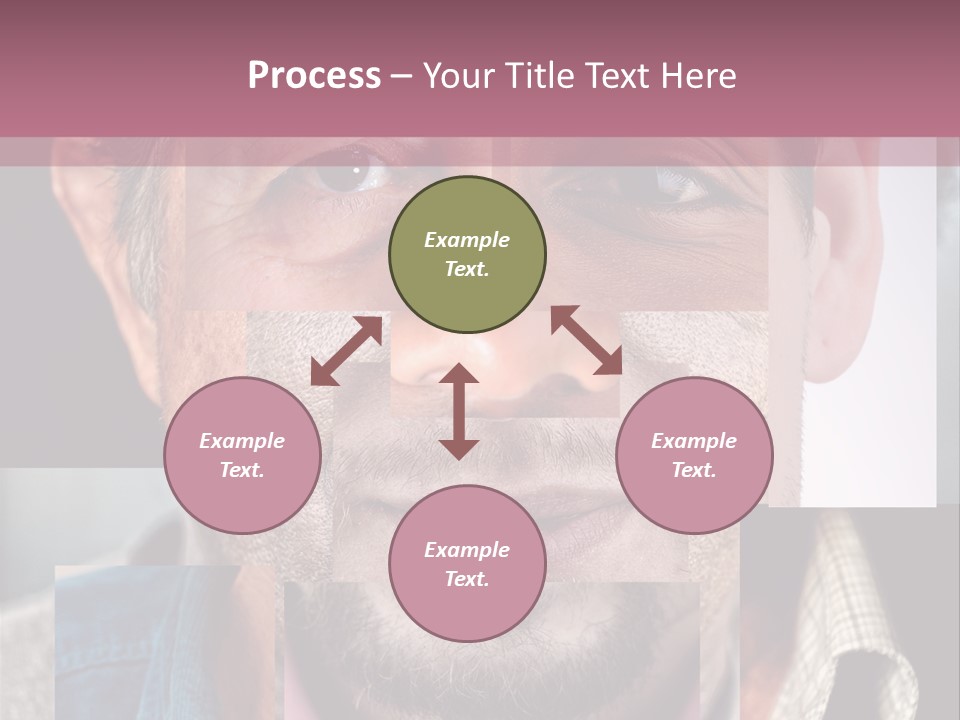 Process – Your Title Text Here

Example Text.

Example Text.

Example Text.

Example Text.